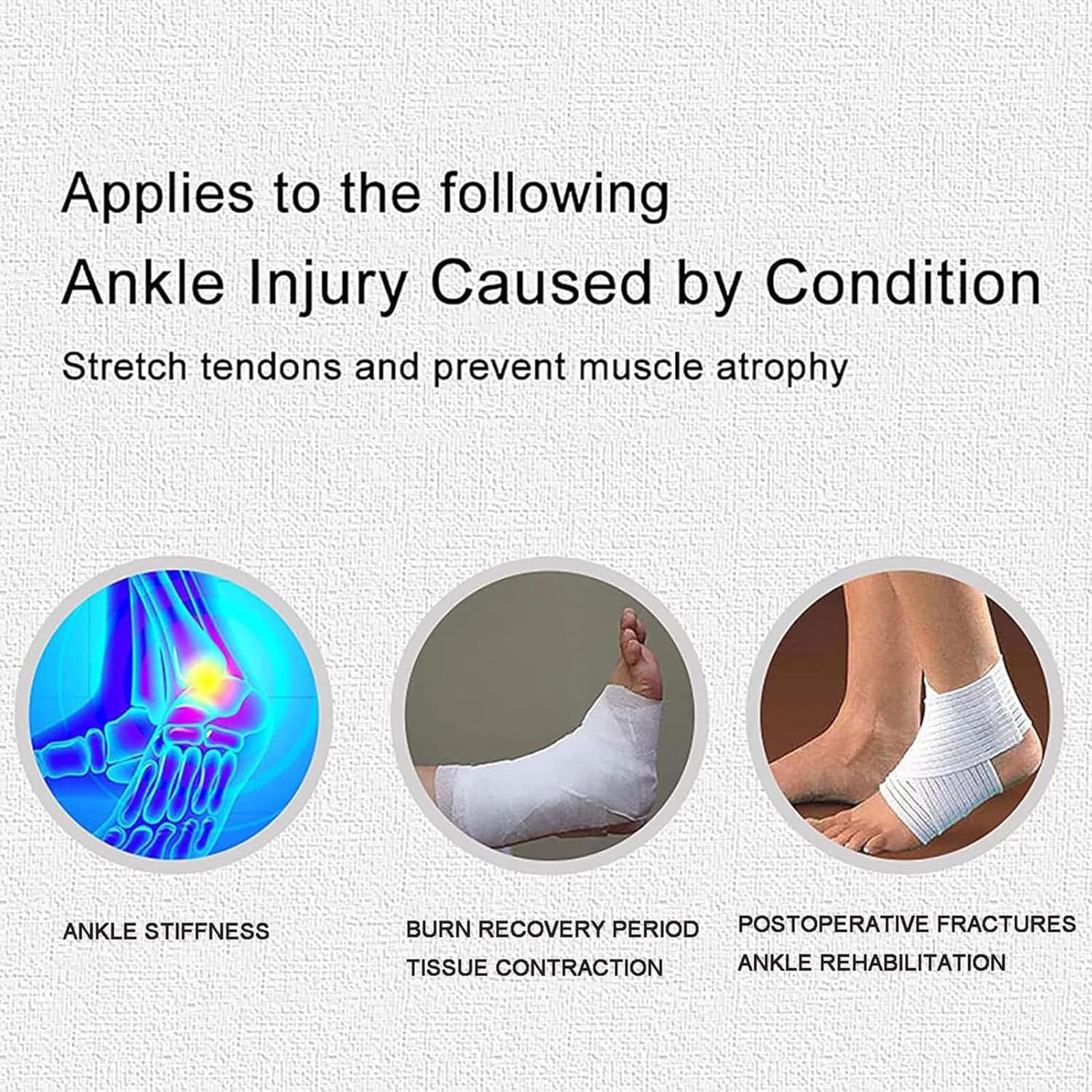 Applies to the following
Ankle Injury Caused by Condition
Stretch tendons and prevent muscle atrophy

ANKLE STIFFNESS

BURN RECOVERY PERIOD
TISSUE CONTRACTION

POSTOPERATIVE FRACTURES
ANKLE REHABILITATION